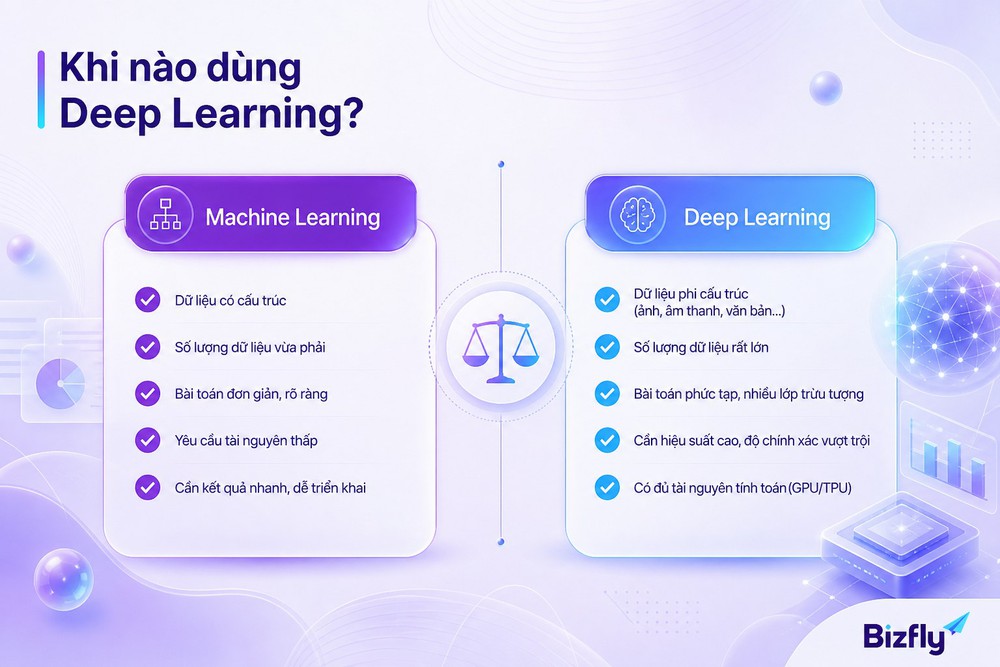 Khi nào dùng Deep Learning?

Machine Learning

Dữ liệu có cấu trúc

Số lượng dữ liệu vừa phải

Bài toán đơn giản, rõ ràng

Yêu cầu tài nguyên thấp

Cần kết quả nhanh, dễ triển khai

Deep Learning

Dữ liệu phi cấu trúc (ảnh, âm thanh, văn bản...)

Số lượng dữ liệu rất lớn

Bài toán phức tạp, nhiều lớp trừu tượng

Cần hiệu suất cao, độ chính xác vượt trội

Có đủ tài nguyên tính toán (GPU/TPU)

Bizfly